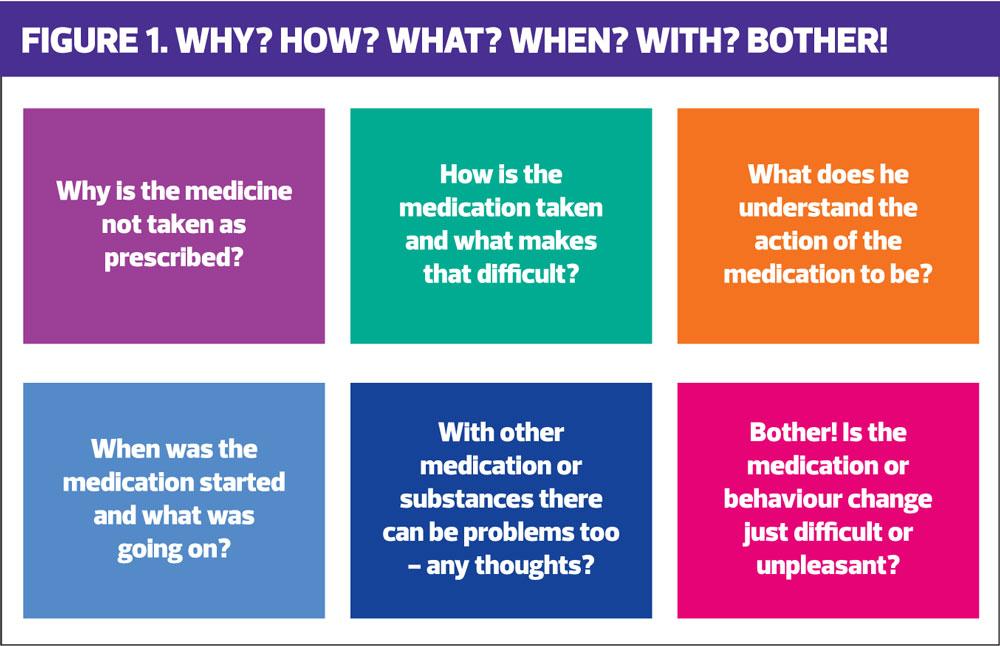 FIGURE 1. WHY? HOW? WHAT? WHEN? WITH? BOTHER!

Why is the medicine not taken as prescribed?

How is the medication taken and what makes that difficult?

What does he understand the action of the medication to be?

When was the medication started and what was going on?

With other medication or substances there can be problems too – any thoughts?

Bother! Is the medication or behaviour change just difficult or unpleasant?